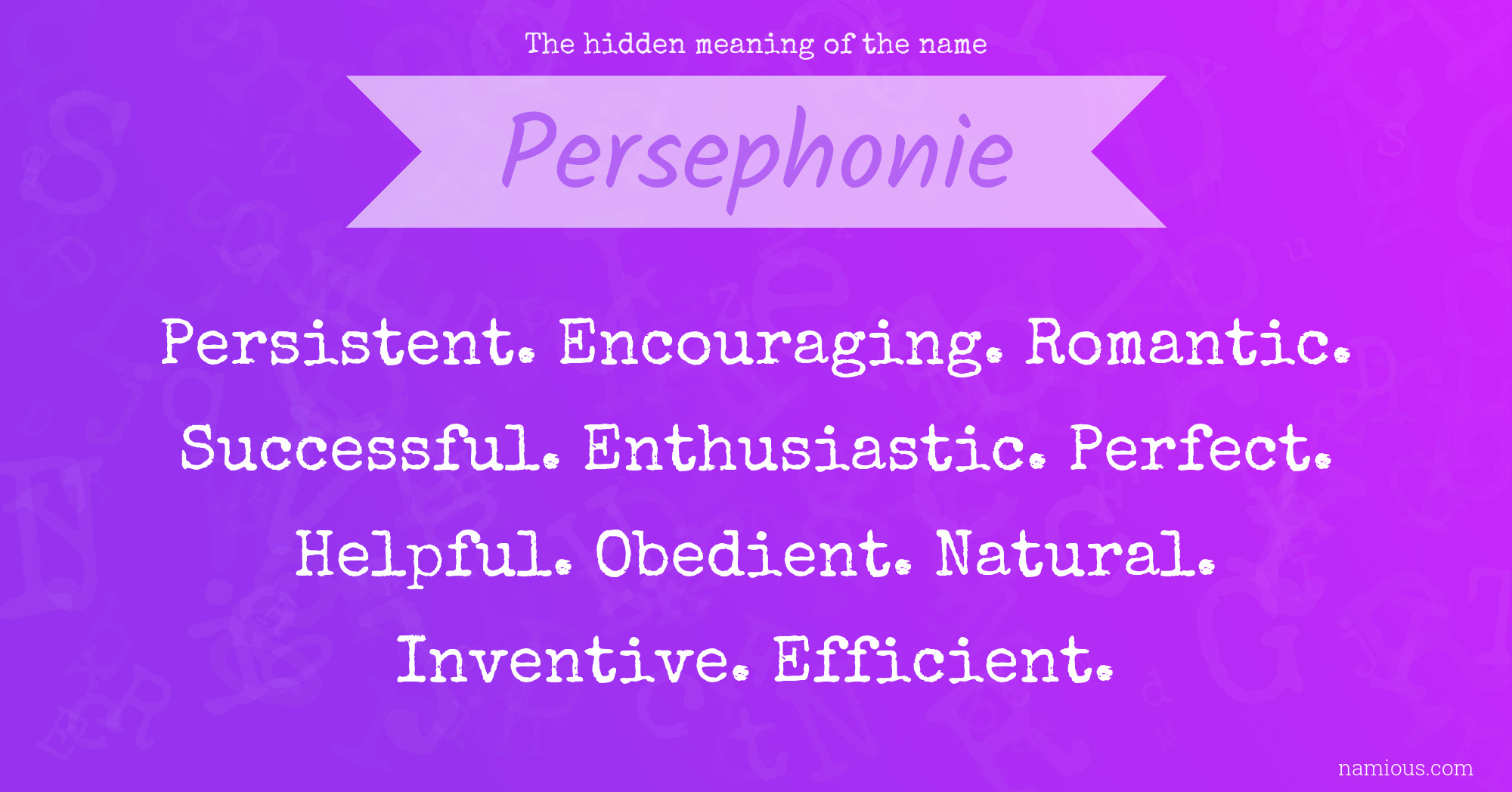 The hidden meaning of the name

Persephonie

Persistent. Encouraging. Romantic. Successful. Enthusiastic. Perfect. Helpful. Obedient. Natural. Inventive. Efficient.

namious.com